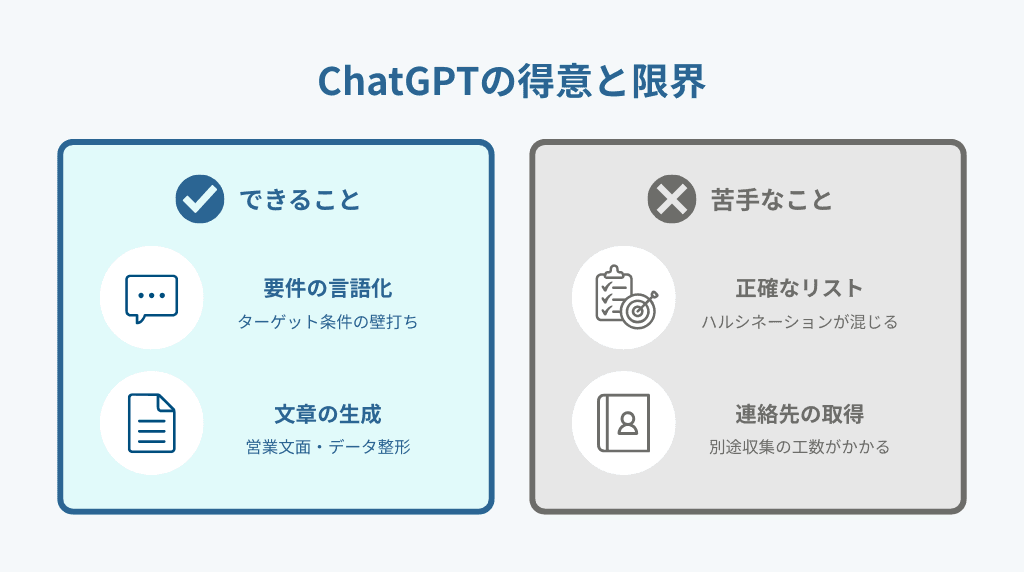 ChatGPTの得意と限界

できること

要件の言語化
ターゲット条件の壁打ち

文章の生成
営業文面・データ整形

苦手なこと

正確なリスト
ハルシネーションが混じる

連絡先の取得
別途収集の工数がかかる